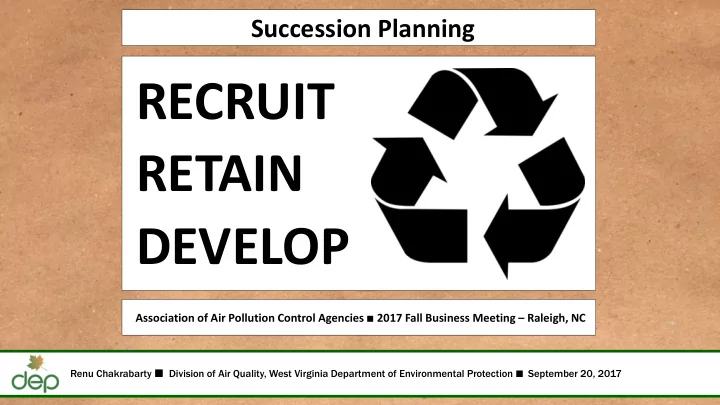 Succession Planning

RECRUIT
RETAIN
DEVELOP

Association of Air Pollution Control Agencies ■ 2017 Fall Business Meeting – Raleigh, NC

dep

Renu Chakrabarty ■ Division of Air Quality, West Virginia Department of Environmental Protection ■ September 20, 2017